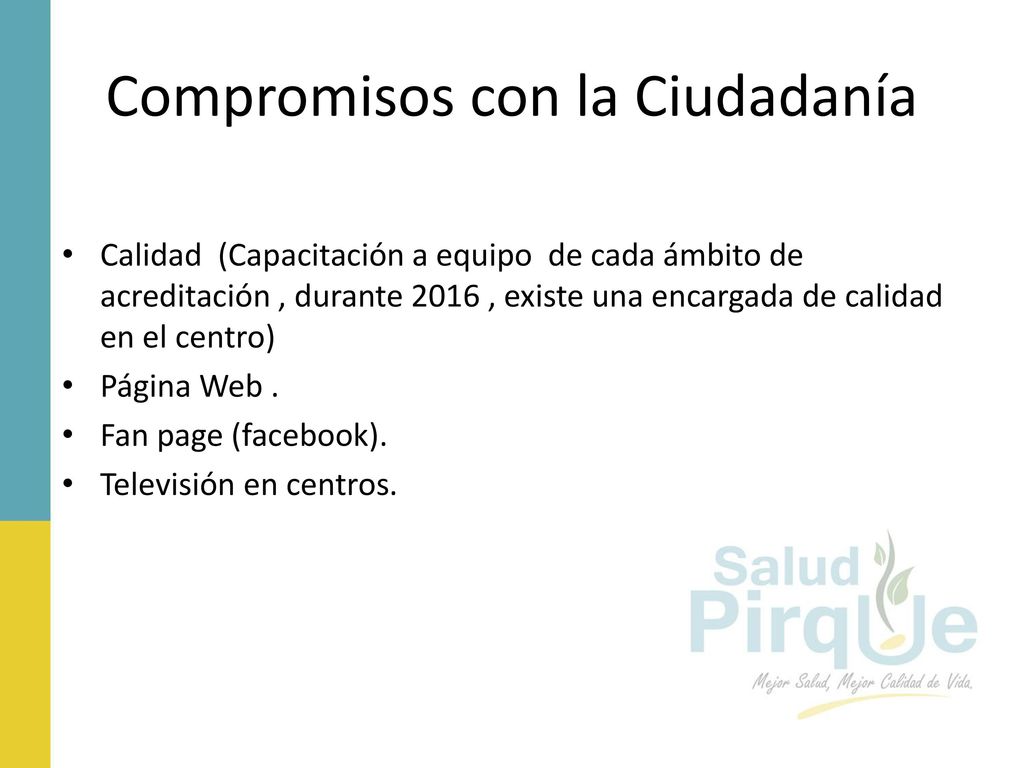 Compromisos con la Ciudadanía

• Calidad (Capacitación a equipo de cada ámbito de acreditación , durante 2016 , existe una encargada de calidad en el centro)

• Página Web .

• Fan page (facebook).

• Televisión en centros.

Salud Pirque
Mejor Salud, Mejor Calidad de Vida.